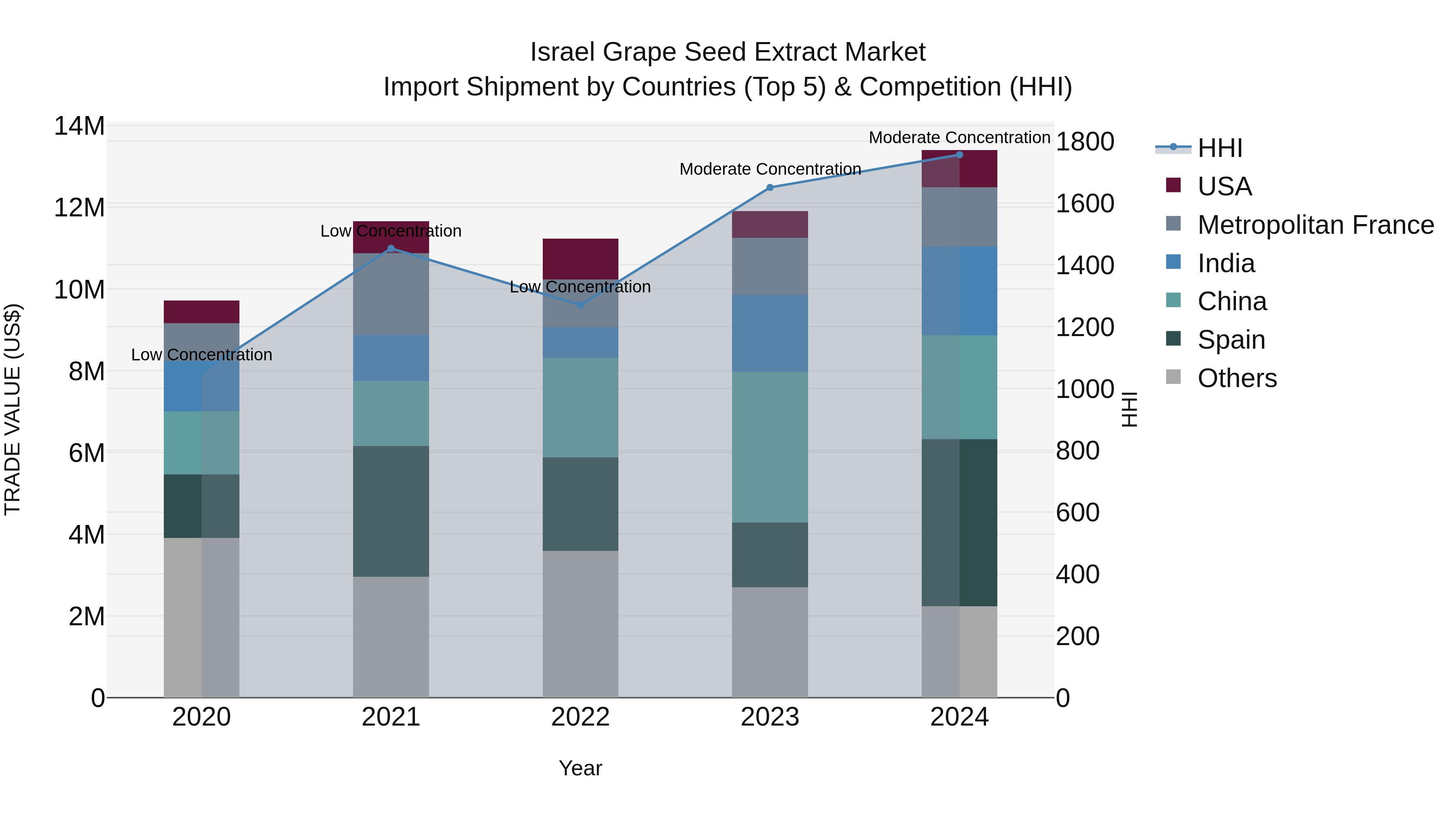 Israel Grape Seed Extract Market
Import Shipment by Countries (Top 5) & Competition (HHI)

TRADE VALUE (US$)

14M
12M
10M
8M
6M
4M
2M
0

Low Concentration
Low Concentration
Low Concentration
Moderate Concentration
Moderate Concentration

2020
2021
2022
2023
2024

Year

1800
1600
1400
1200
1000
800
600
400
200
0

HHI

HHI
USA
Metropolitan France
India
China
Spain
Others